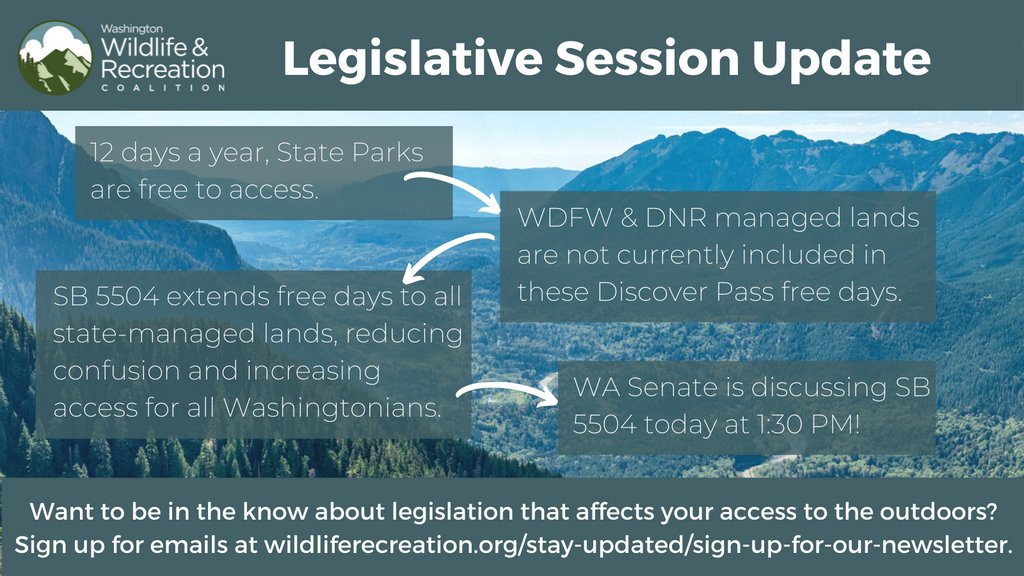 Washington Wildlife & Recreation COALITION

Legislative Session Update

12 days a year, State Parks are free to access.

WDFW & DNR managed lands are not currently included in these Discover Pass free days.

SB 5504 extends free days to all state-managed lands, reducing confusion and increasing access for all Washingtonians.

WA Senate is discussing SB 5504 today at 1:30 PM!

Want to be in the know about legislation that affects your access to the outdoors? Sign up for emails at wildliferecreation.org/stay-updated/sign-up-for-our-newsletter.